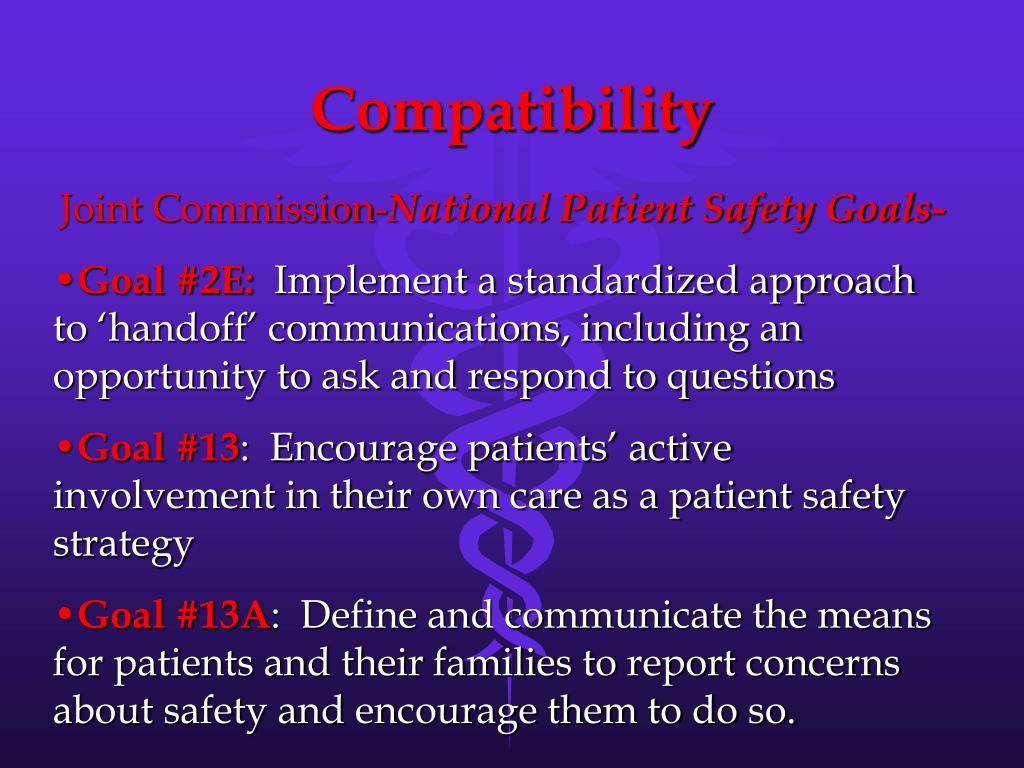 Compatibility

Joint Commission-National Patient Safety Goals-

•Goal #2E: Implement a standardized approach to ‘handoff’ communications, including an opportunity to ask and respond to questions

•Goal #13: Encourage patients’ active involvement in their own care as a patient safety strategy

•Goal #13A: Define and communicate the means for patients and their families to report concerns about safety and encourage them to do so.